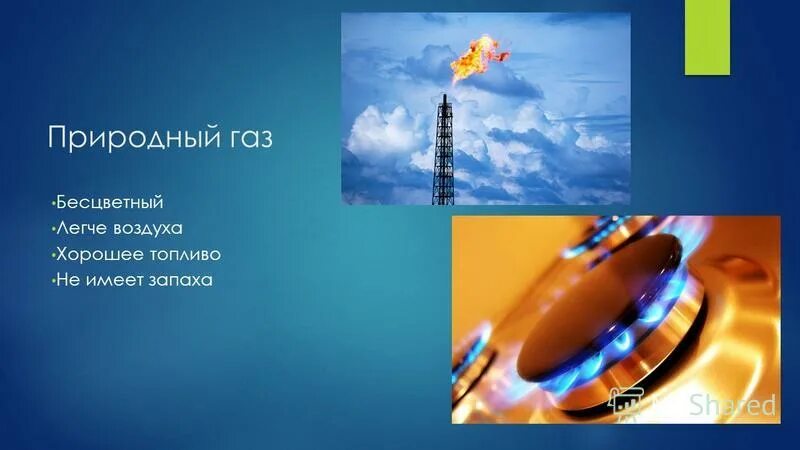 Природный газ

•Бесцветный
•Легче воздуха
•Хорошее топливо
•Не имеет запаха

Shared